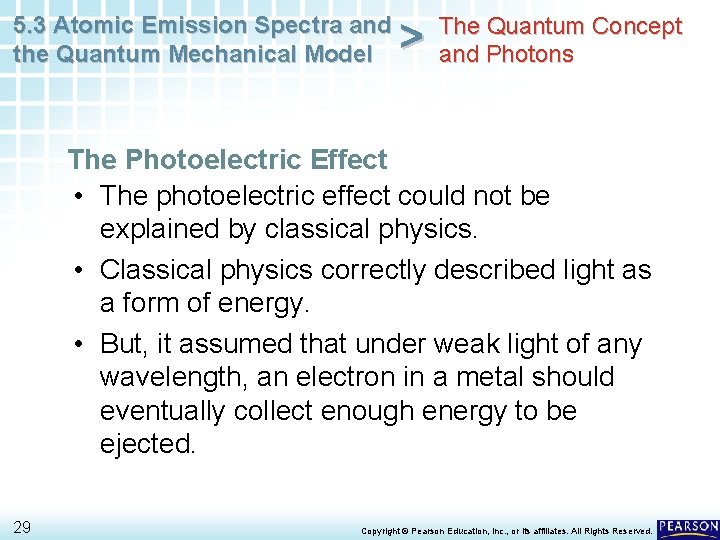 5.3 Atomic Emission Spectra and the Quantum Mechanical Model

>

The Quantum Concept and Photons

The Photoelectric Effect

• The photoelectric effect could not be explained by classical physics.

• Classical physics correctly described light as a form of energy.

• But, it assumed that under weak light of any wavelength, an electron in a metal should eventually collect enough energy to be ejected.

29

Copyright © Pearson Education, Inc., or its affiliates. All Rights Reserved.

PEARSON